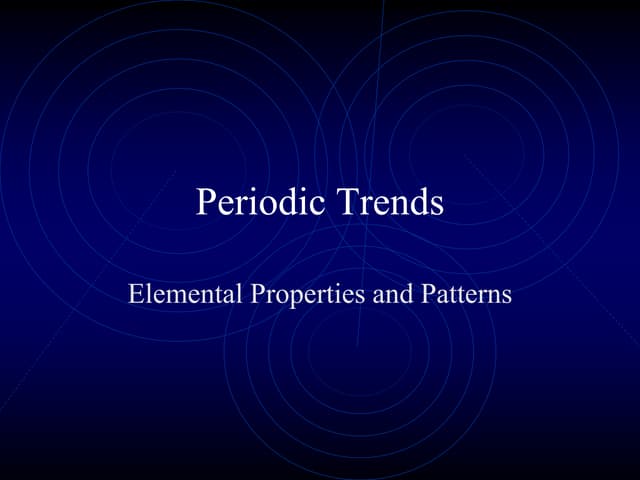 Periodic Trends

Elemental Properties and Patterns